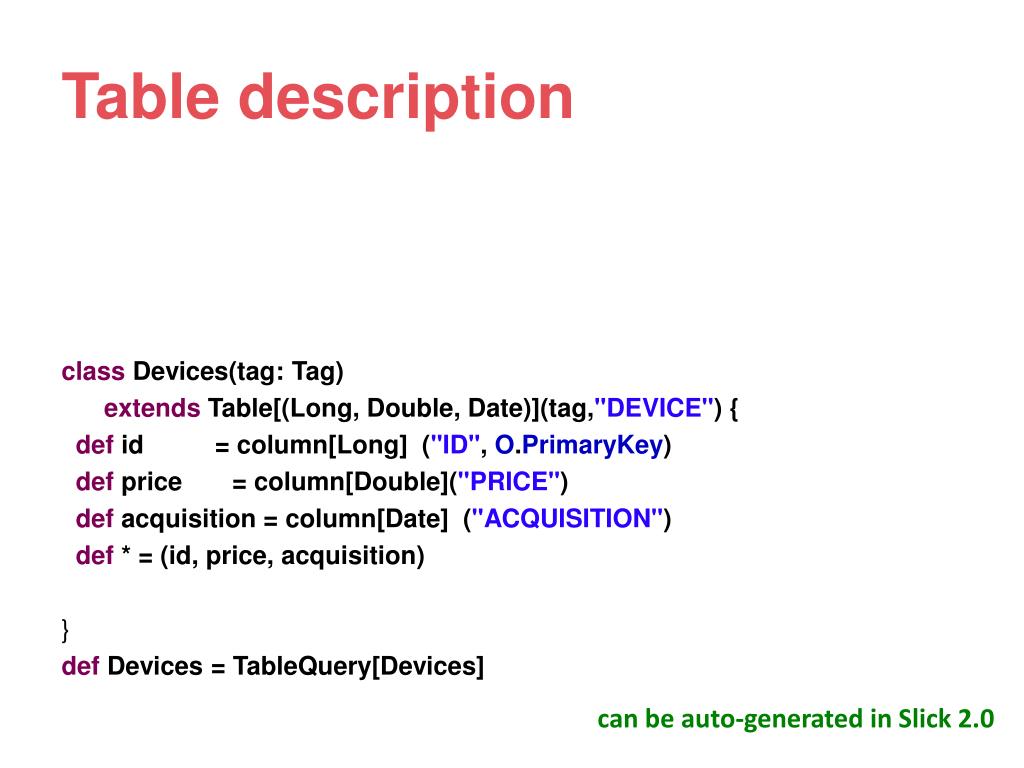 Table description

class Devices(tag: Tag)
extends Table[(Long, Double, Date)](tag,"DEVICE") {
def id = column[Long] ("ID", O.PrimaryKey)
def price = column[Double]("PRICE")
def acquisition = column[Date] ("ACQUISITION")
def * = (id, price, acquisition)

}
def Devices = TableQuery[Devices]

can be auto-generated in Slick 2.0